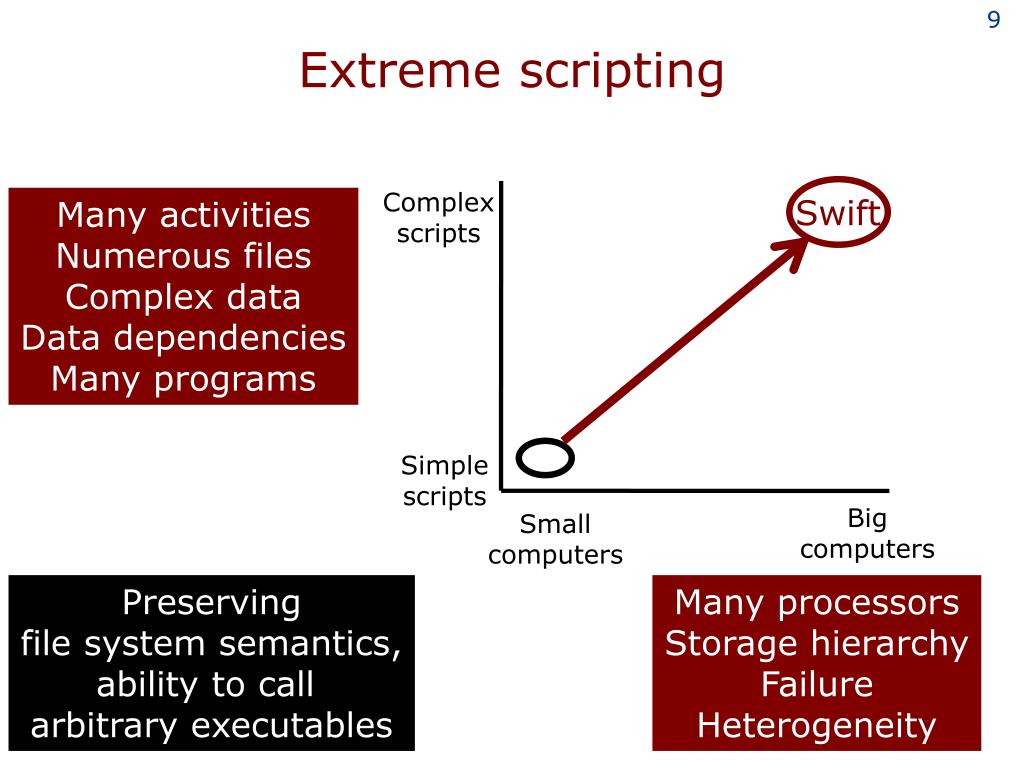 9

Extreme scripting

Many activities
Numerous files
Complex data
Data dependencies
Many programs

Complex scripts

Swift

Simple scripts

Small computers

Big computers

Preserving
file system semantics,
ability to call
arbitrary executables

Many processors
Storage hierarchy
Failure
Heterogeneity